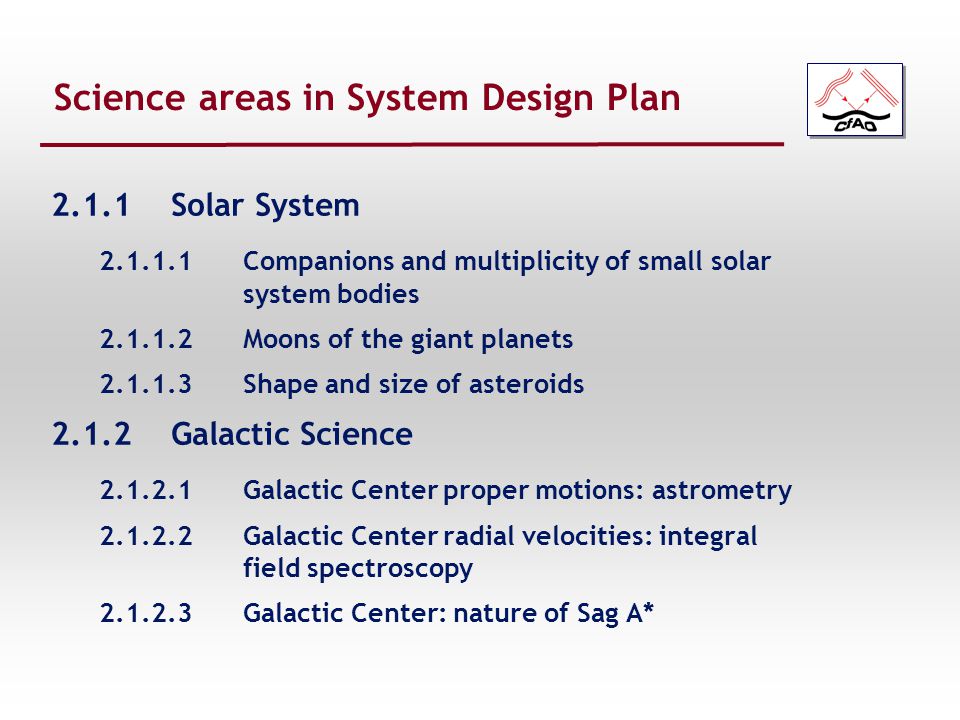 Science areas in System Design Plan

CfAO

2.1.1 Solar System

2.1.1.1 Companions and multiplicity of small solar system bodies

2.1.1.2 Moons of the giant planets

2.1.1.3 Shape and size of asteroids

2.1.2 Galactic Science

2.1.2.1 Galactic Center proper motions: astrometry

2.1.2.2 Galactic Center radial velocities: integral field spectroscopy

2.1.2.3 Galactic Center: nature of Sag A*